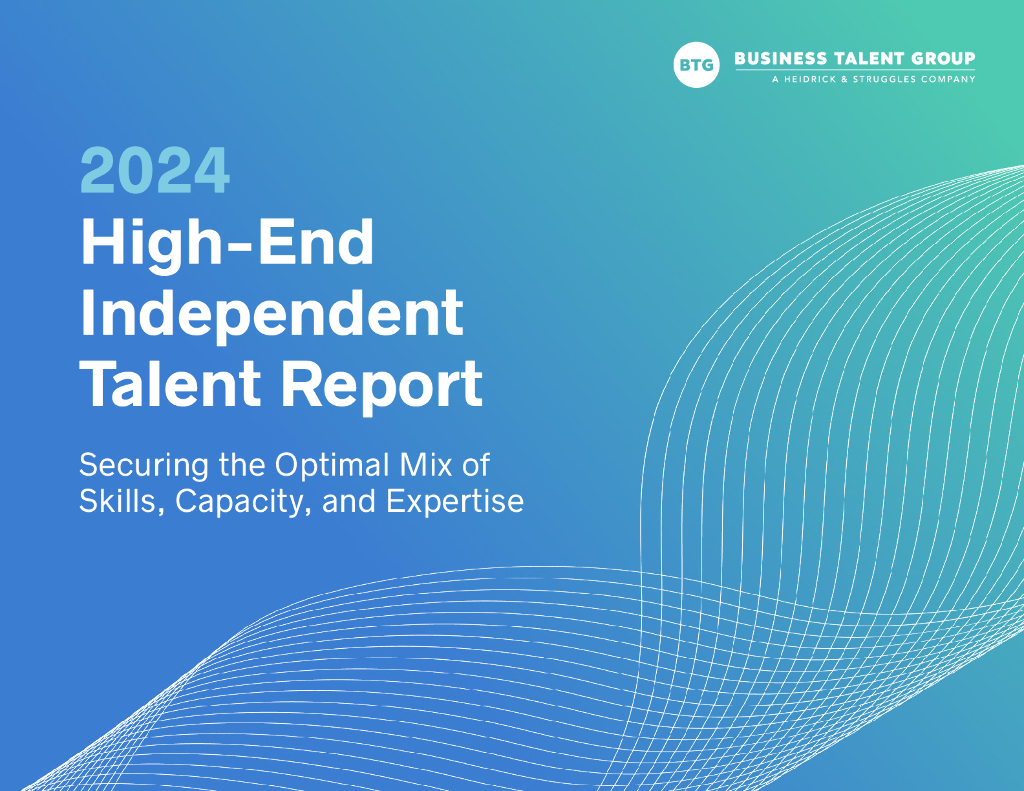 BTG BUSINESS TALENT GROUP
A HEIDRICK & STRUGGLES COMPANY

2024
High-End Independent Talent Report

Securing the Optimal Mix of Skills, Capacity, and Expertise